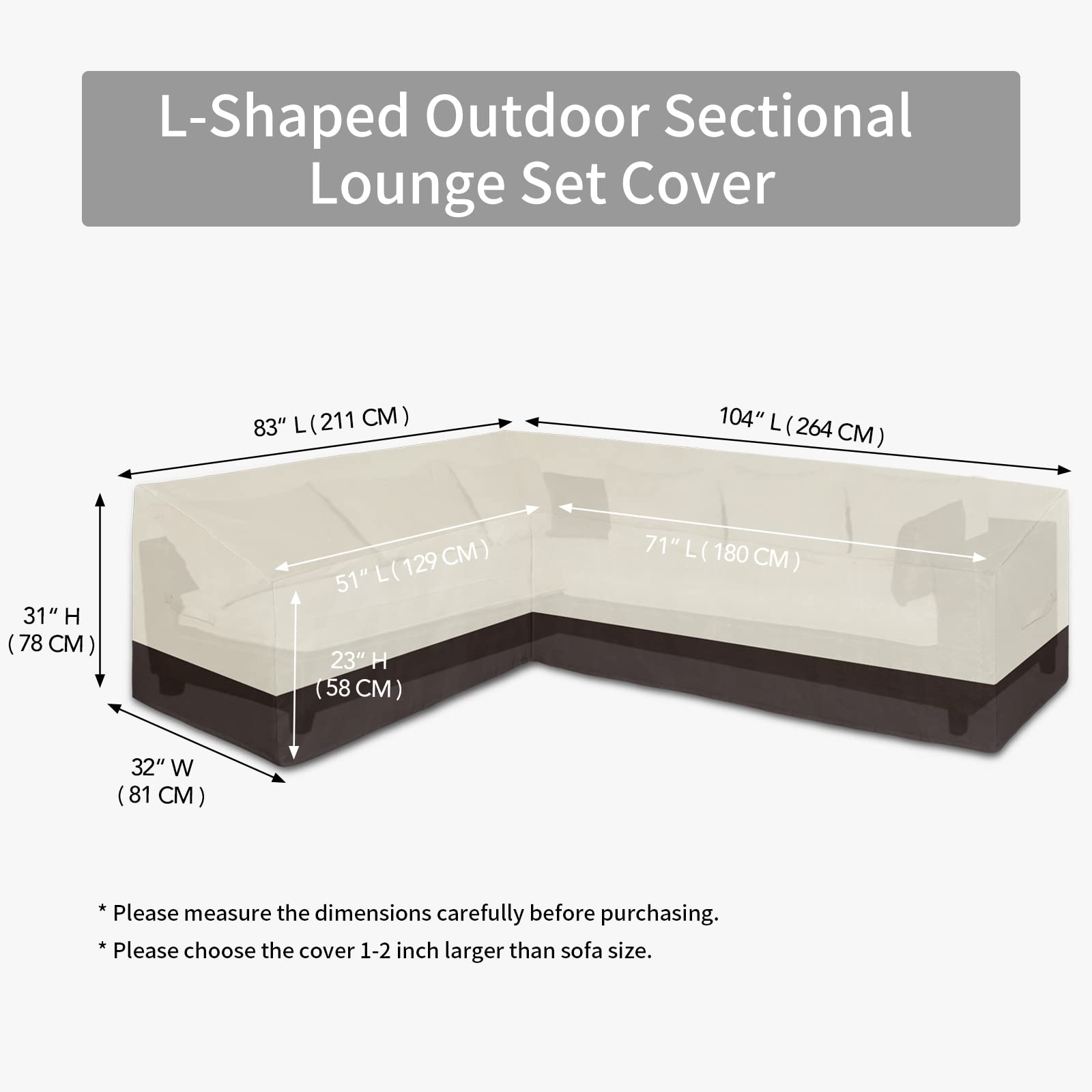 L-Shaped Outdoor Sectional Lounge Set Cover

83″ L ( 211 CM )

104″ L ( 264 CM )

51″ L ( 129 CM )

71″ L ( 180 CM )

31″ H ( 78 CM )

23″ H ( 58 CM )

32″ W ( 81 CM )

* Please measure the dimensions carefully before purchasing.

* Please choose the cover 1-2 inch larger than sofa size.